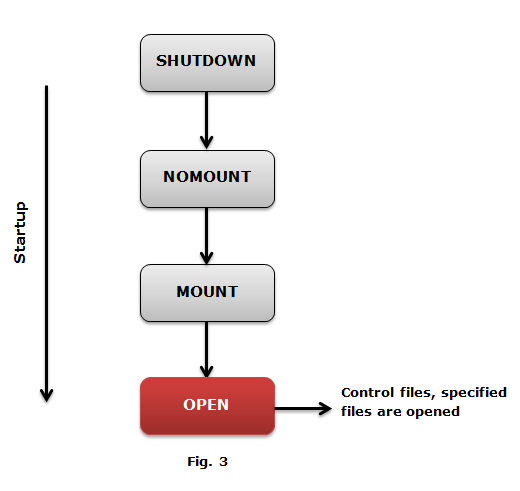 Startup

SHUTDOWN

NOMOUNT

MOUNT

OPEN

Control files, specified files are opened

Fig. 3